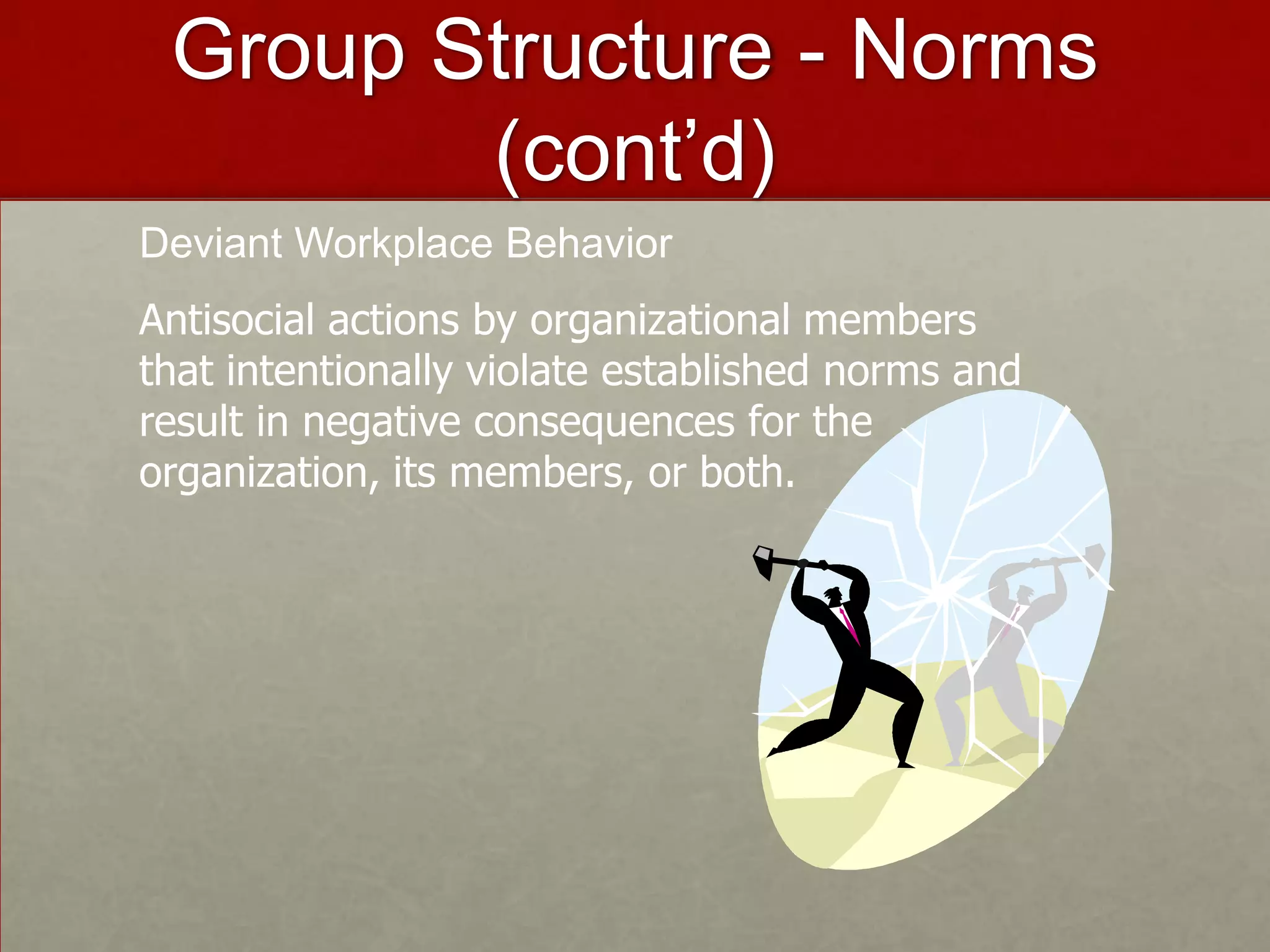 Group Structure - Norms (cont’d)

Deviant Workplace Behavior

Antisocial actions by organizational members that intentionally violate established norms and result in negative consequences for the organization, its members, or both.